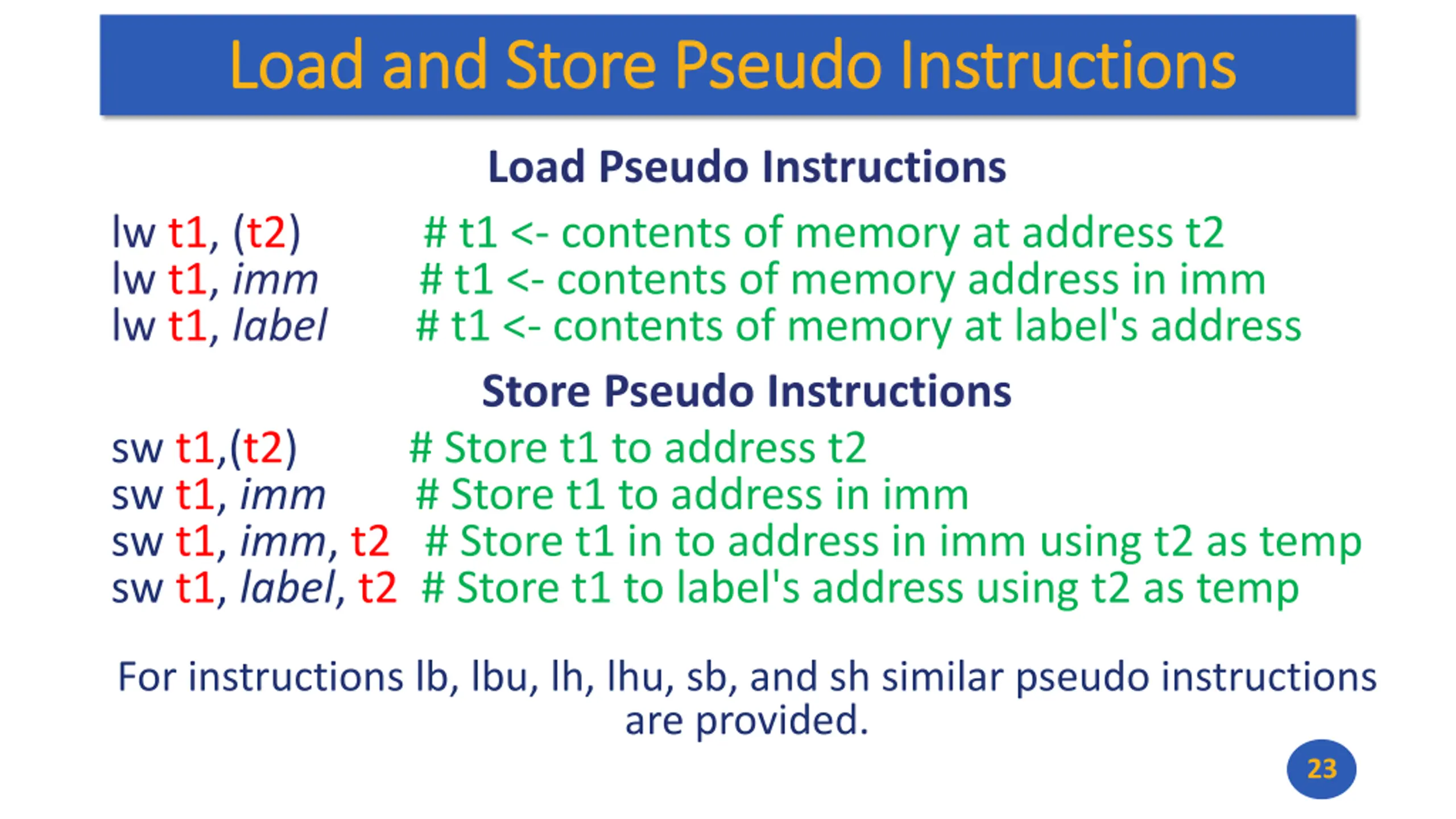 Load and Store Pseudo Instructions

Load Pseudo Instructions

lw t1, (t2)   # t1 <- contents of memory at address t2
lw t1, imm   # t1 <- contents of memory address in imm
lw t1, label   # t1 <- contents of memory at label's address

Store Pseudo Instructions

sw t1,(t2)   # Store t1 to address t2
sw t1, imm   # Store t1 to address in imm
sw t1, imm, t2   # Store t1 in to address in imm using t2 as temp
sw t1, label, t2   # Store t1 to label's address using t2 as temp

For instructions lb, lbu, lh, lhu, sb, and sh similar pseudo instructions are provided.

23